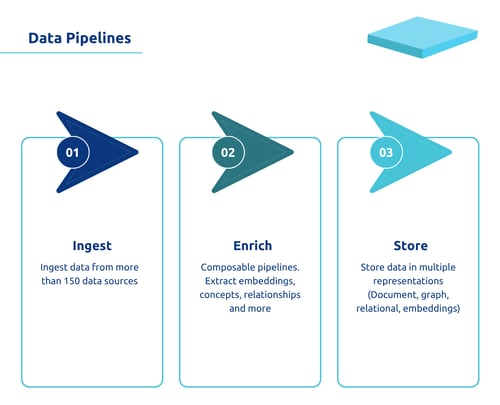 Data Pipelines

01

Ingest

Ingest data from more than 150 data sources

02

Enrich

Composable pipelines. Extract embeddings, concepts, relationships and more

03

Store

Store data in multiple representations (Document, graph, relational, embeddings)